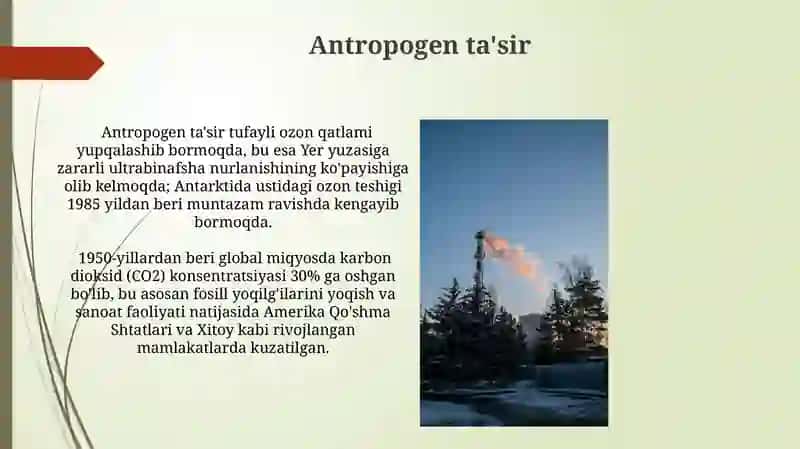 Antropogen ta'sir

Antropogen ta'sir tufayli ozon qatlami yupqalashib bormoqda, bu esa Yer yuzasiga zararli ultrabinafsha nurlanishining ko'payishiga olib kelmoqda; Antarktida ustidagi ozon teshigi 1985 yildan beri muntazam ravishda kengayib bormoqda.

1950-yillardan beri global miqyosda karbon dioksid (CO2) konsentratsiyasi 30% ga oshgan bo'lib, bu asosan fosill yoqilg'ilarini yoqish va sanoat faoliyati natijasida Amerika Qo'shma Shtatlari va Xitoy kabi rivojlangan mamlakatlarda kuzatilgan.